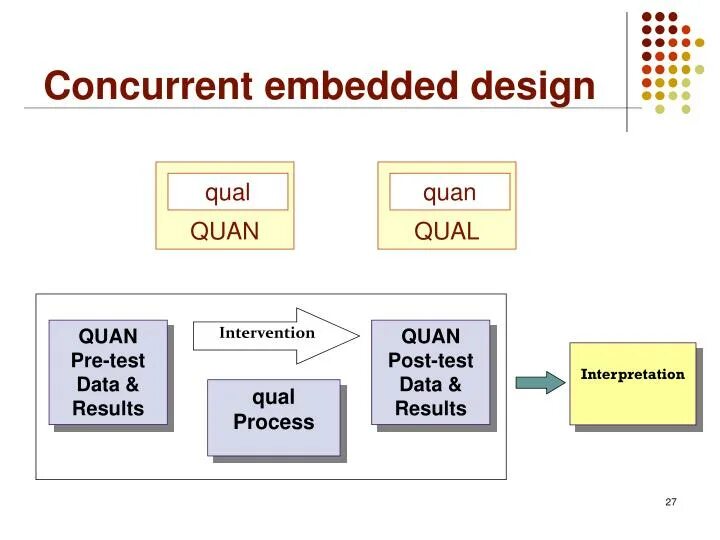 Concurrent embedded design

qual
QUAN

quan
QUAL

QUAN Pre-test Data & Results

Intervention

qual Process

QUAN Post-test Data & Results

Interpretation

27